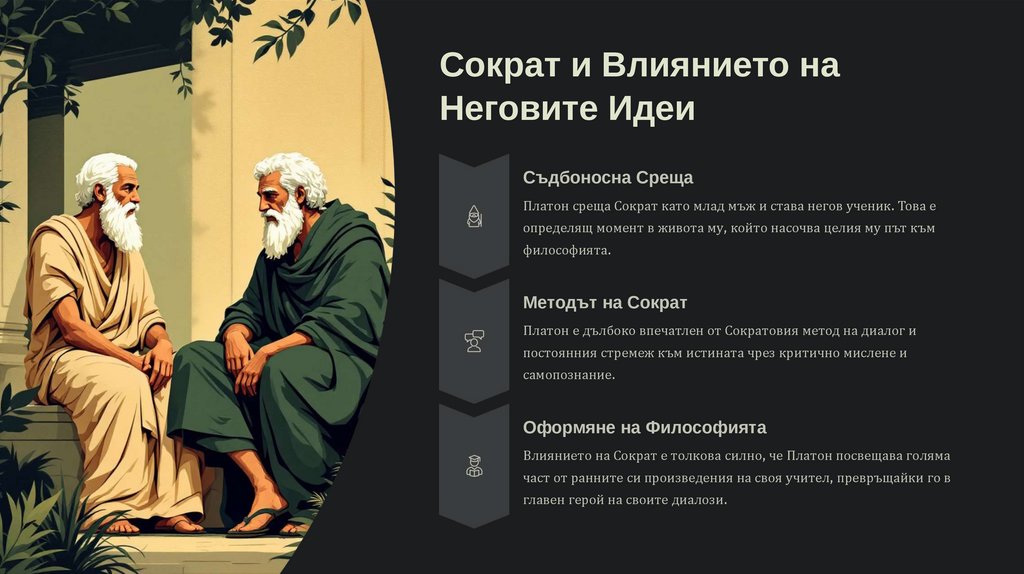 Сократ и Влиянието на Неговите Идеи

Съдбоносна Среща

Платон среща Сократ като млад мъж и става негов ученик. Това е определящ момент в живота му, който насочва целия му път към философията.

Методът на Сократ

Платон е дълбоко впечатлен от Сократовия метод на диалог и постоянния стремеж към истината чрез критично мислене и самопознание.

Оформяне на Философията

Влиянието на Сократ е толкова силно, че Платон посвещава голяма част от ранните си произведения на своя учител, превръщайки го в главен герой на своите диалози.